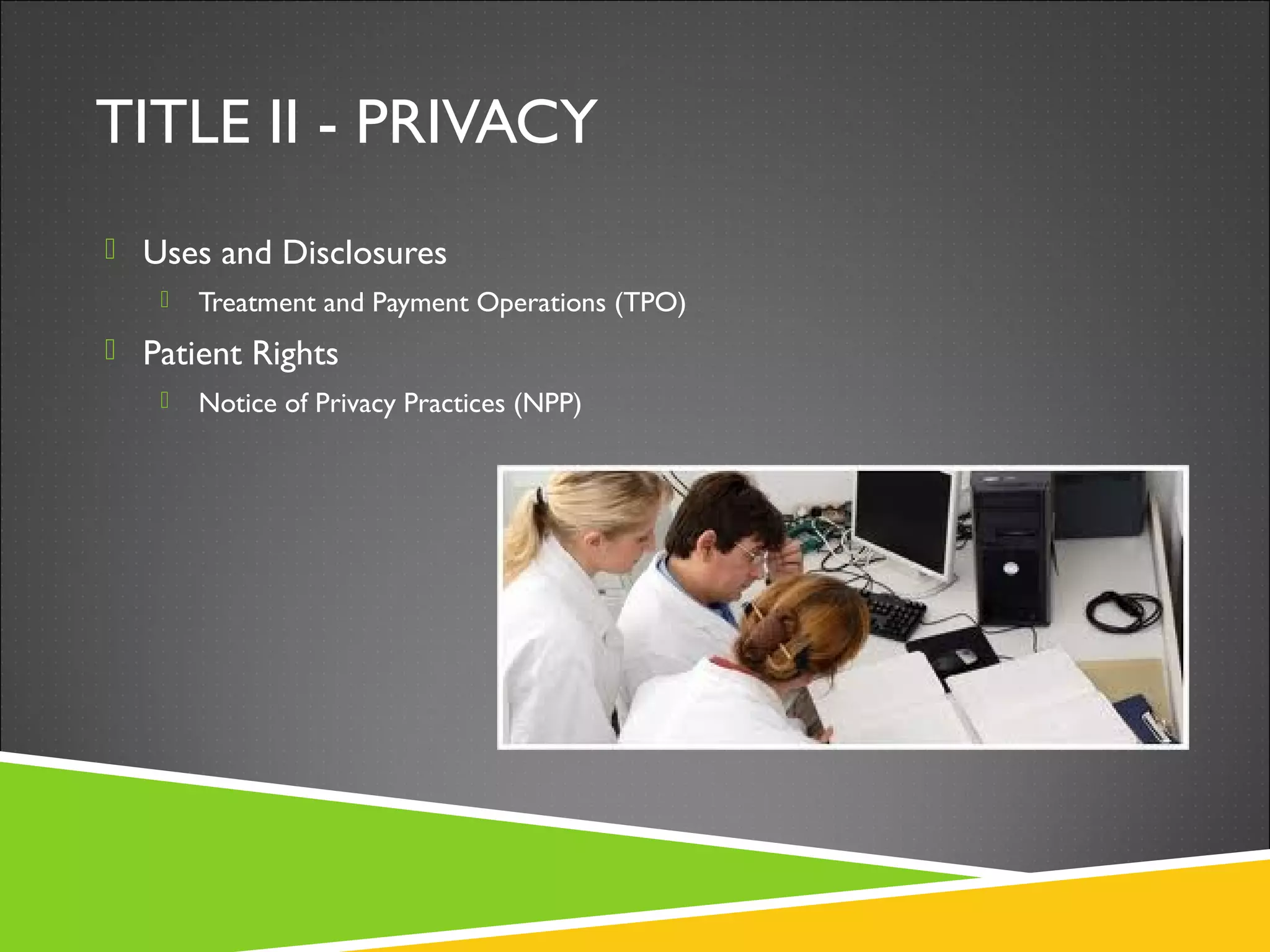 TITLE II - PRIVACY

Uses and Disclosures

Treatment and Payment Operations (TPO)

Patient Rights

Notice of Privacy Practices (NPP)